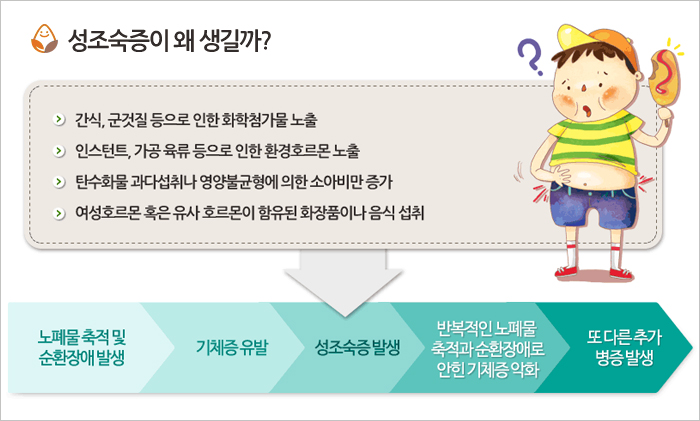 성조숙증이 왜 생길까?

간식, 군것질 등으로 인한 화학첨가물 노출

인스턴트, 가공 육류 등으로 인한 환경호르몬 노출

탄수화물 과다섭취나 영양불균형에 의한 소아비만 증가

여성호르몬 혹은 유사 호르몬이 함유된 화장품이나 음식 섭취

노폐물 축적 및 순환장애 발생

기체증 유발

성조숙증 발생

반복적인 노폐물 축적과 순환장애로 안한 기체증 악화

또 다른 추가 병증 발생